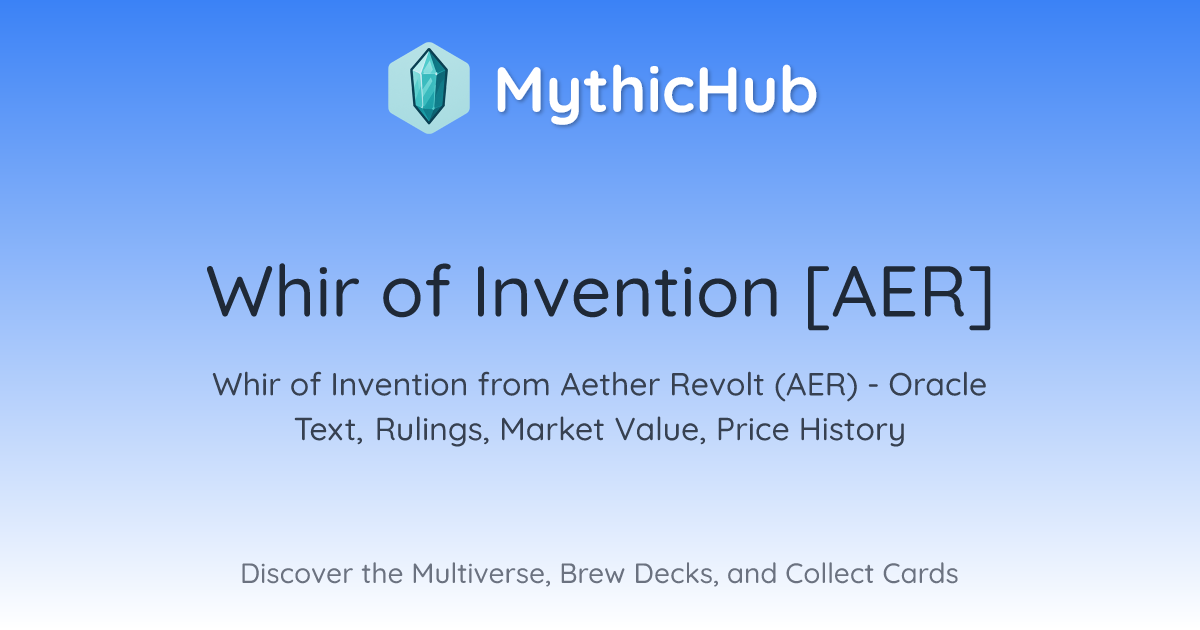 MythicHub

Whir of Invention [AER]

Whir of Invention from Aether Revolt (AER) - Oracle Text, Rulings, Market Value, Price History

Discover the Multiverse, Brew Decks, and Collect Cards